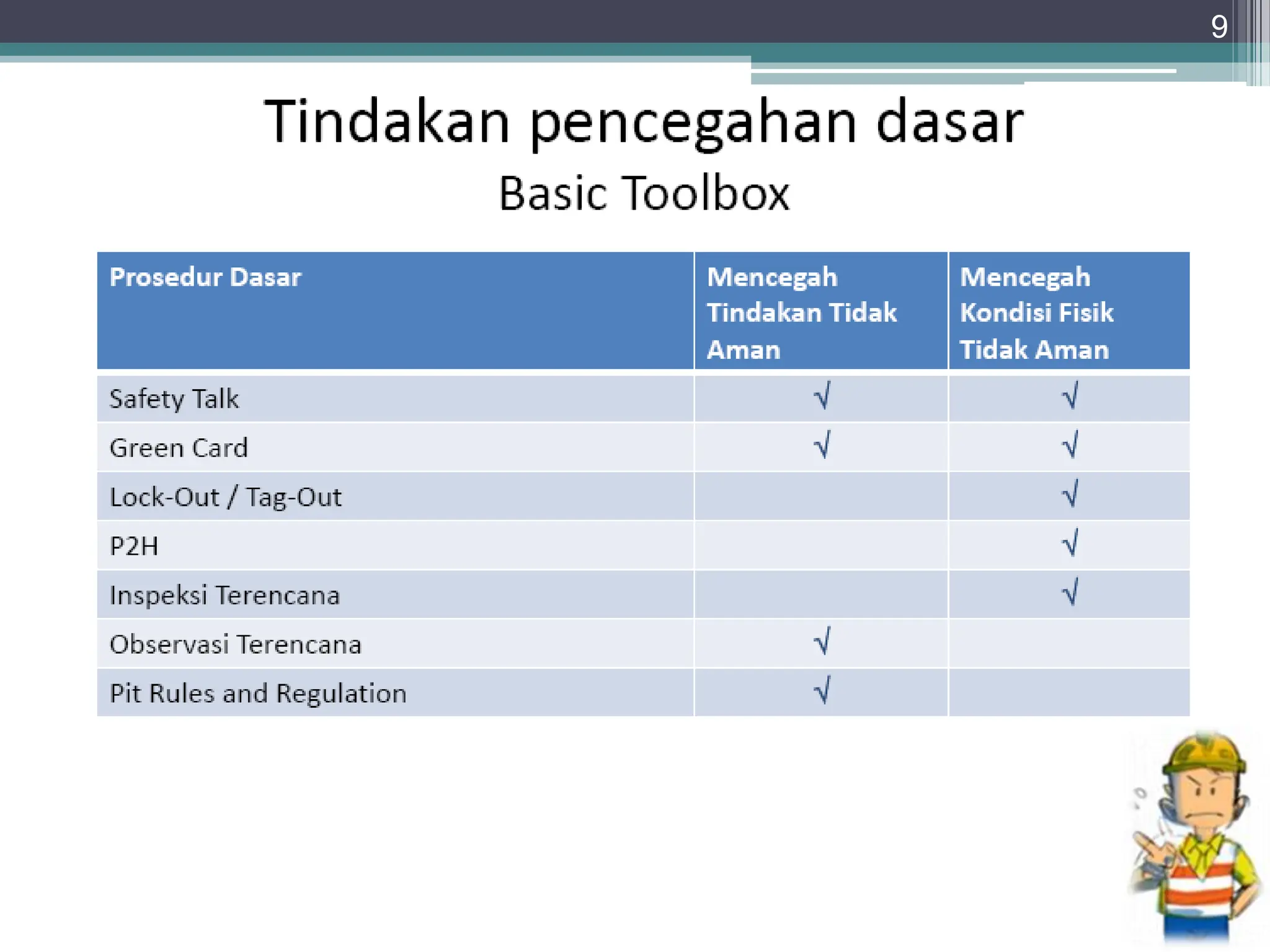 9

Tindakan pencegahan dasar
Basic Toolbox

| Prosedur Dasar | Mencegah Tindakan Tidak Aman | Mencegah Kondisi Fisik Tidak Aman |
|---|---|---|
| Safety Talk | √ | √ |
| Green Card | √ | √ |
| Lock-Out / Tag-Out | | √ |
| P2H | | √ |
| Inspeksi Terencana | | √ |
| Observasi Terencana | √ | |
| Pit Rules and Regulation | √ | |